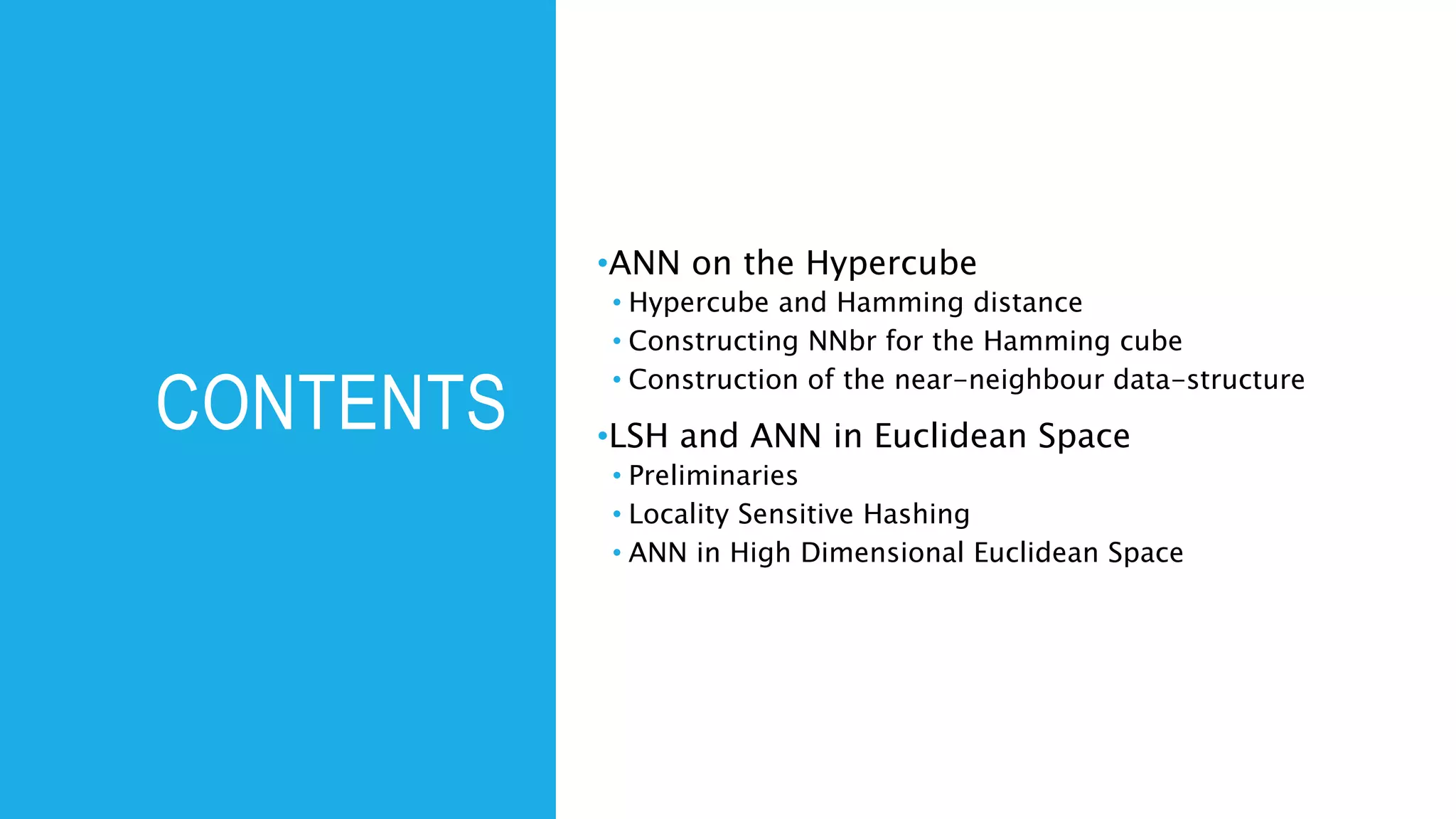 CONTENTS

•ANN on the Hypercube
• Hypercube and Hamming distance
• Constructing NNbr for the Hamming cube
• Construction of the near-neighbour data-structure

•LSH and ANN in Euclidean Space
• Preliminaries
• Locality Sensitive Hashing
• ANN in High Dimensional Euclidean Space